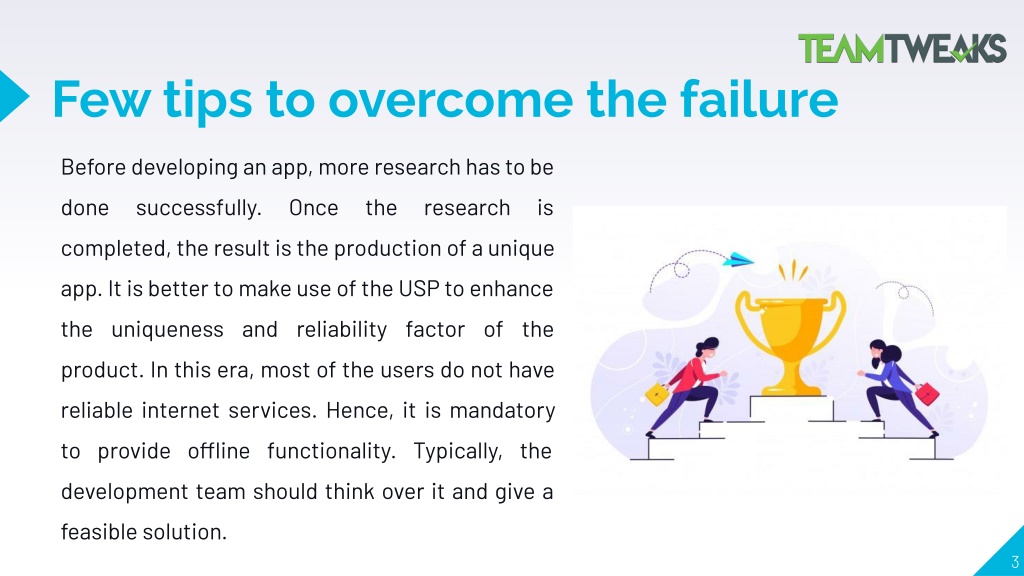 TEAMTWEAKS

Few tips to overcome the failure

Before developing an app, more research has to be done successfully. Once the research is completed, the result is the production of a unique app. It is better to make use of the USP to enhance the uniqueness and reliability factor of the product. In this era, most of the users do not have reliable internet services. Hence, it is mandatory to provide offline functionality. Typically, the development team should think over it and give a feasible solution.

3